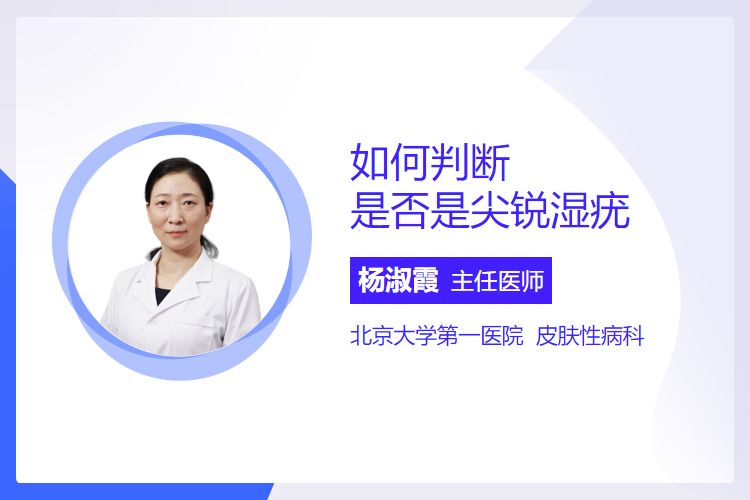 如何判断
是否是尖锐湿疣

杨淑霞 主任医师

北京大学第一医院 皮肤性病科